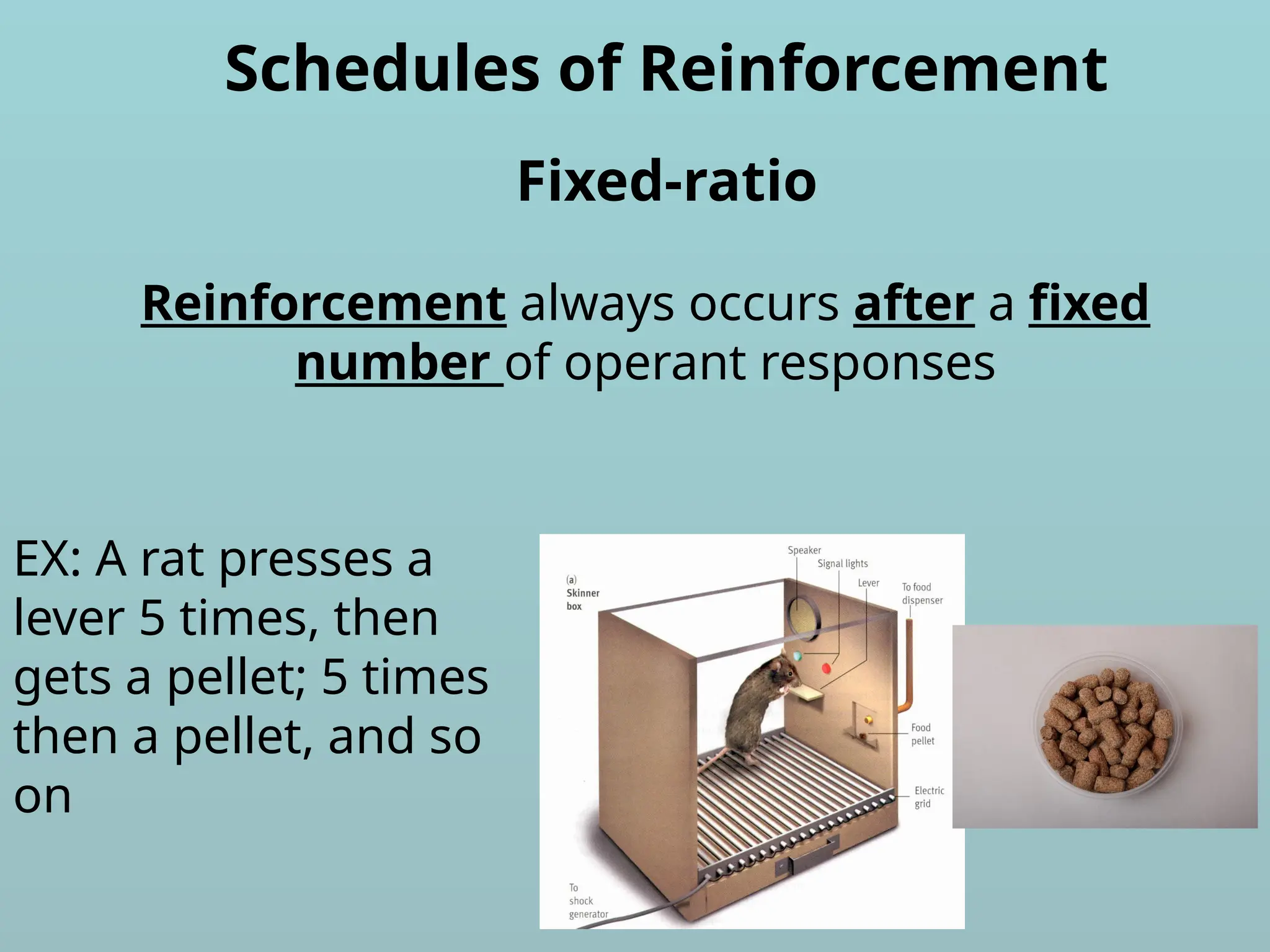 Schedules of Reinforcement

Fixed-ratio

Reinforcement always occurs after a fixed number of operant responses

EX: A rat presses a lever 5 times, then gets a pellet; 5 times then a pellet, and so on

(a)
Skinner box

Speaker

Signal lights

Lever

To food dispenser

Food pellet

Electric grid

To shock generator